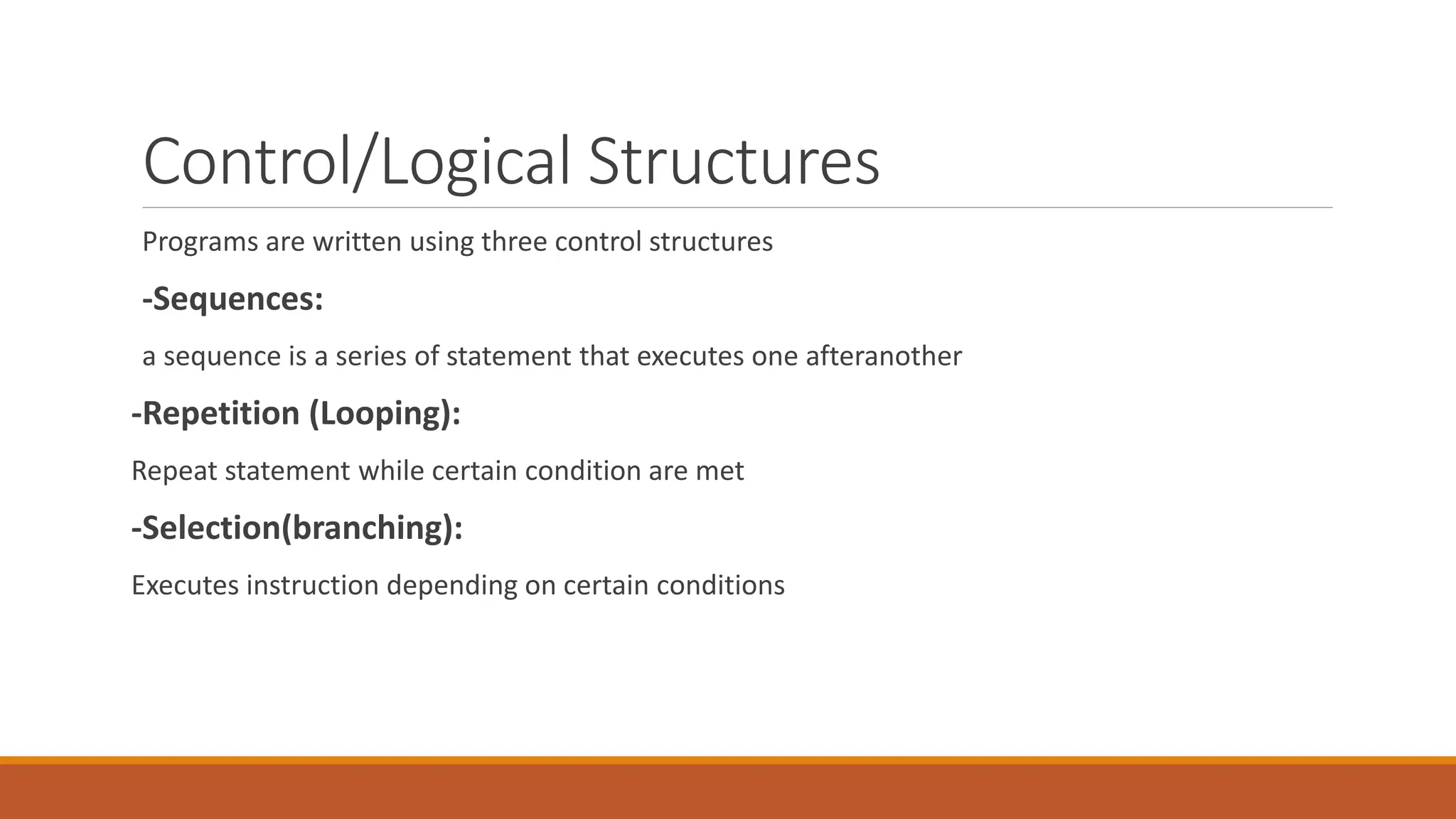 Control/Logical Structures

Programs are written using three control structures

-Sequences:

a sequence is a series of statement that executes one afteranother

-Repetition (Looping):

Repeat statement while certain condition are met

-Selection(branching):

Executes instruction depending on certain conditions